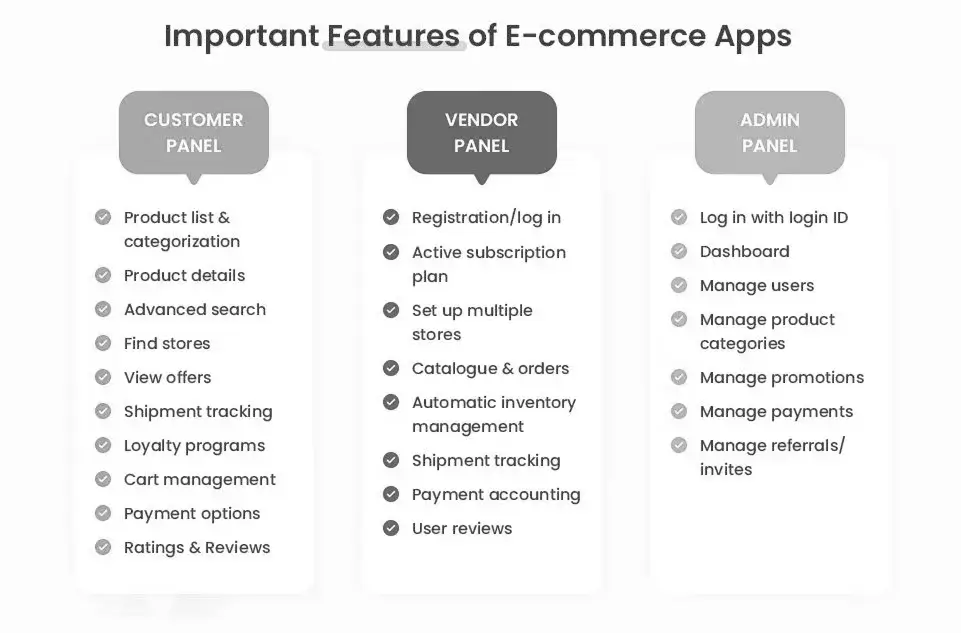 Important Features of E-commerce Apps

CUSTOMER PANEL

Product list & categorization
Product details
Advanced search
Find stores
View offers
Shipment tracking
Loyalty programs
Cart management
Payment options
Ratings & Reviews

VENDOR PANEL

Registration/log in
Active subscription plan
Set up multiple stores
Catalogue & orders
Automatic inventory management
Shipment tracking
Payment accounting
User reviews

ADMIN PANEL

Log in with login ID
Dashboard
Manage users
Manage product categories
Manage promotions
Manage payments
Manage referrals/ invites